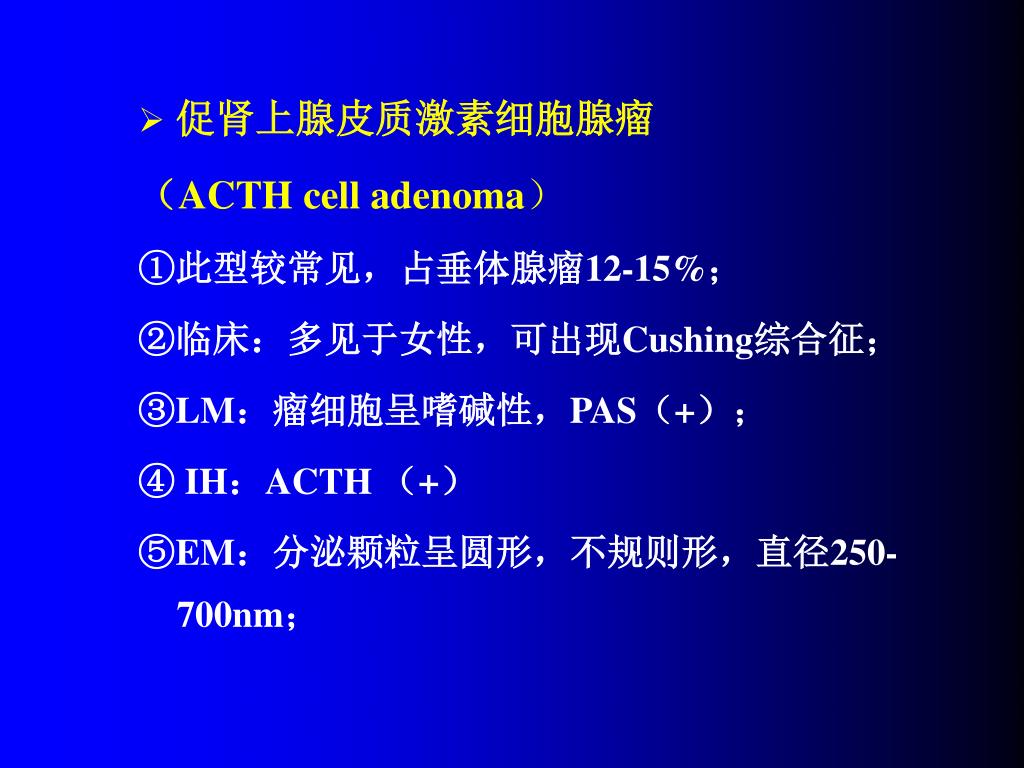 ➢ 促肾上腺皮质激素细胞腺瘤

（ACTH cell adenoma）

①此型较常见，占垂体腺瘤12-15%；

②临床：多见于女性，可出现Cushing综合征；

③LM：瘤细胞呈嗜碱性，PAS（+）；

④ IH：ACTH （+）

⑤EM：分泌颗粒呈圆形，不规则形，直径250-700nm；